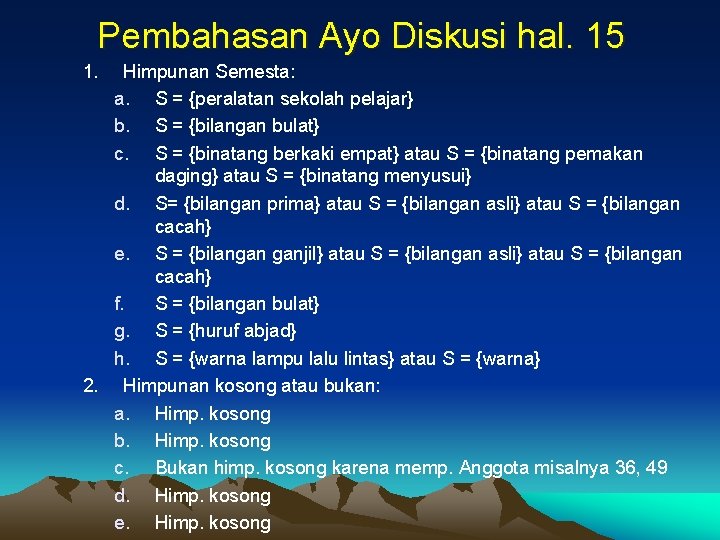 Pembahasan Ayo Diskusi hal. 15

1. Himpunan Semesta:
a. S = {peralatan sekolah pelajar}
b. S = {bilangan bulat}
c. S = {binatang berkaki empat} atau S = {binatang pemakan daging} atau S = {binatang menyusui}
d. S= {bilangan prima} atau S = {bilangan asli} atau S = {bilangan cacah}
e. S = {bilangan ganjil} atau S = {bilangan asli} atau S = {bilangan cacah}
f. S = {bilangan bulat}
g. S = {huruf abjad}
h. S = {warna lampu lalu lintas} atau S = {warna}

2. Himpunan kosong atau bukan:
a. Himp. kosong
b. Himp. kosong
c. Bukan himp. kosong karena memp. Anggota misalnya 36, 49
d. Himp. kosong
e. Himp. kosong